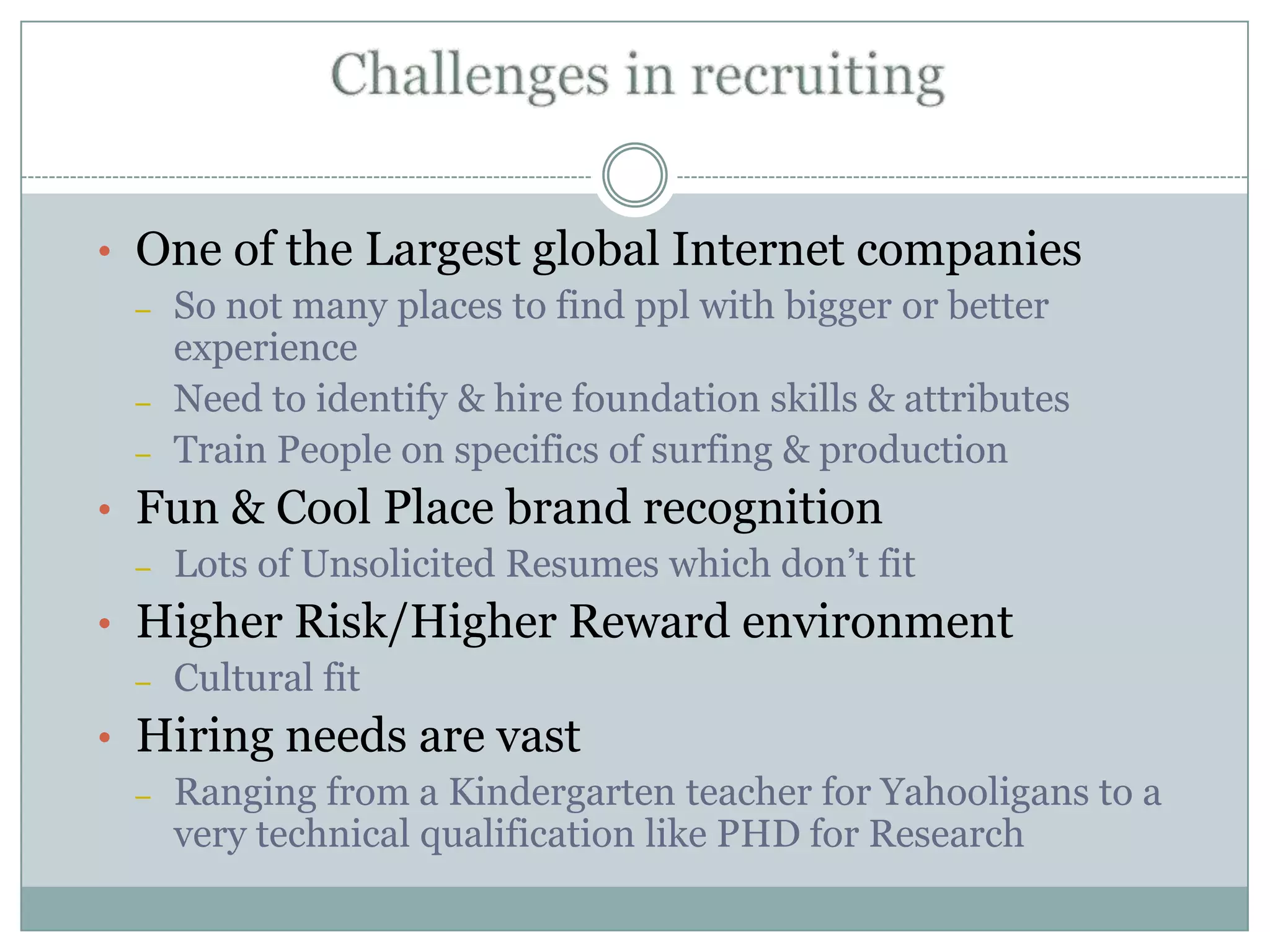 Challenges in recruiting

• One of the Largest global Internet companies
– So not many places to find ppl with bigger or better experience
– Need to identify & hire foundation skills & attributes
– Train People on specifics of surfing & production
• Fun & Cool Place brand recognition
– Lots of Unsolicited Resumes which don’t fit
• Higher Risk/Higher Reward environment
– Cultural fit
• Hiring needs are vast
– Ranging from a Kindergarten teacher for Yahooligans to a very technical qualification like PHD for Research